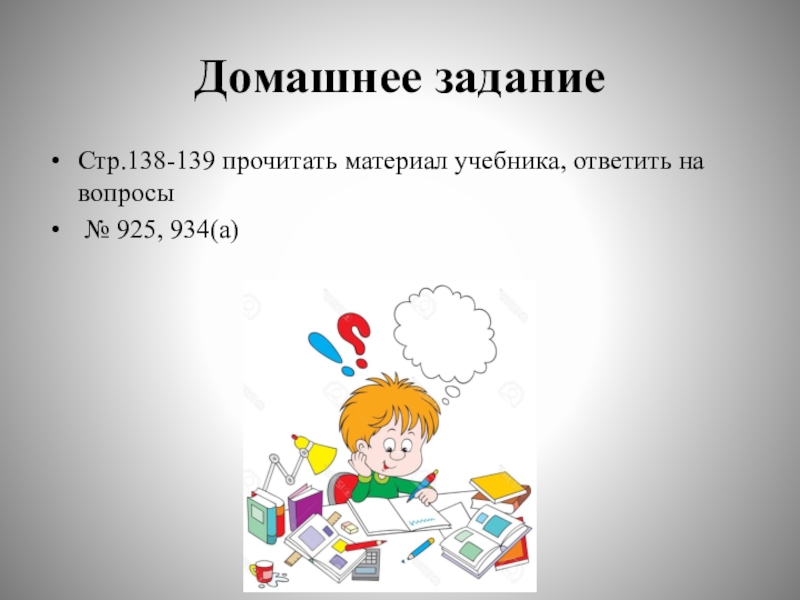 Домашнее задание

• Стр.138-139 прочитать материал учебника, ответить на вопросы
• № 925, 934(а)